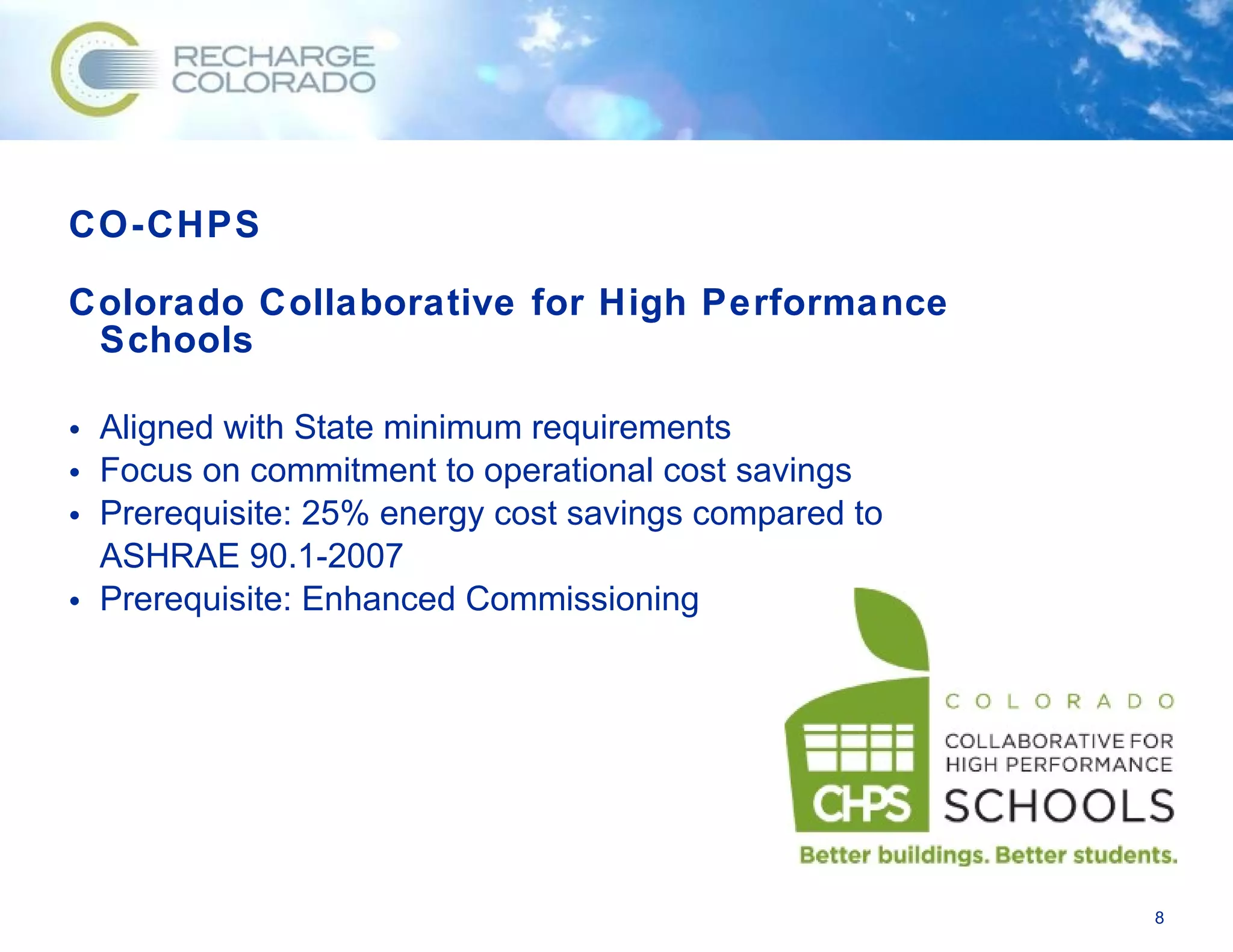 RECHARGE COLORADO

CO-CHPS

Colorado Collaborative for High Performance Schools

• Aligned with State minimum requirements
• Focus on commitment to operational cost savings
• Prerequisite: 25% energy cost savings compared to ASHRAE 90.1-2007
• Prerequisite: Enhanced Commissioning

CHPS COLORADO COLLABORATIVE FOR HIGH PERFORMANCE SCHOOLS

Better buildings. Better students.

8